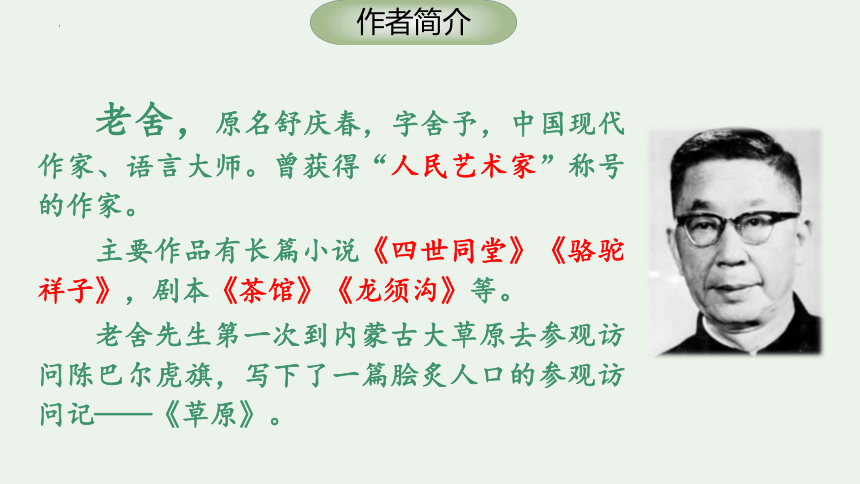 作者简介

老舍，原名舒庆春，字舍予，中国现代作家、语言大师。曾获得“人民艺术家”称号的作家。

主要作品有长篇小说《四世同堂》《骆驼祥子》，剧本《茶馆》《龙须沟》等。

老舍先生第一次到内蒙古大草原去参观访问陈巴尔虎旗，写下了一篇脍炙人口的参观访问记——《草原》。